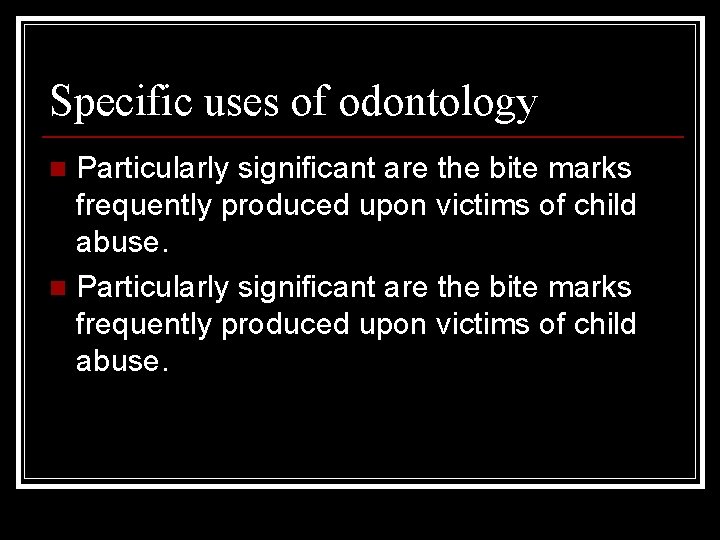 Specific uses of odontology

Particularly significant are the bite marks frequently produced upon victims of child abuse.

Particularly significant are the bite marks frequently produced upon victims of child abuse.